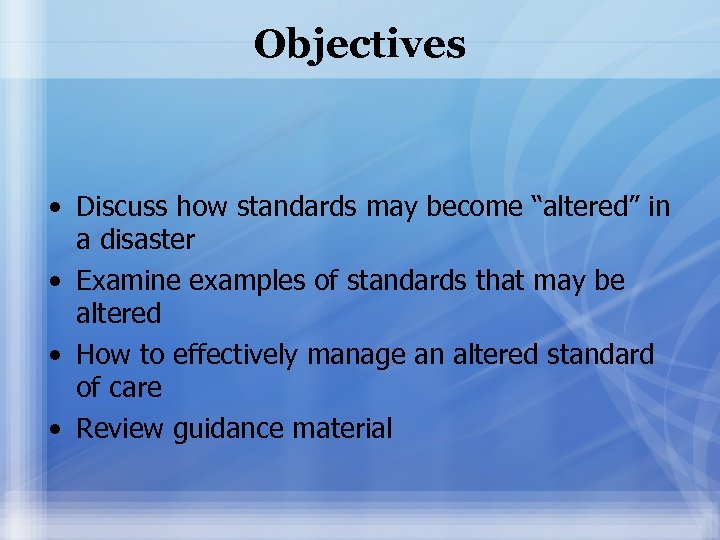 Objectives

• Discuss how standards may become “altered” in a disaster
• Examine examples of standards that may be altered
• How to effectively manage an altered standard of care
• Review guidance material